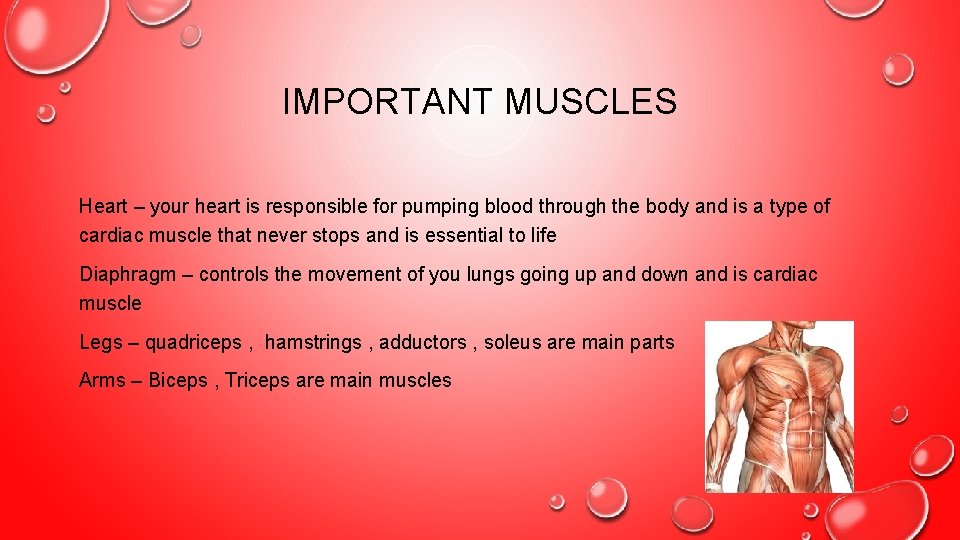 IMPORTANT MUSCLES

Heart – your heart is responsible for pumping blood through the body and is a type of cardiac muscle that never stops and is essential to life

Diaphragm – controls the movement of you lungs going up and down and is cardiac muscle

Legs – quadriceps , hamstrings , adductors , soleus are main parts

Arms – Biceps , Triceps are main muscles